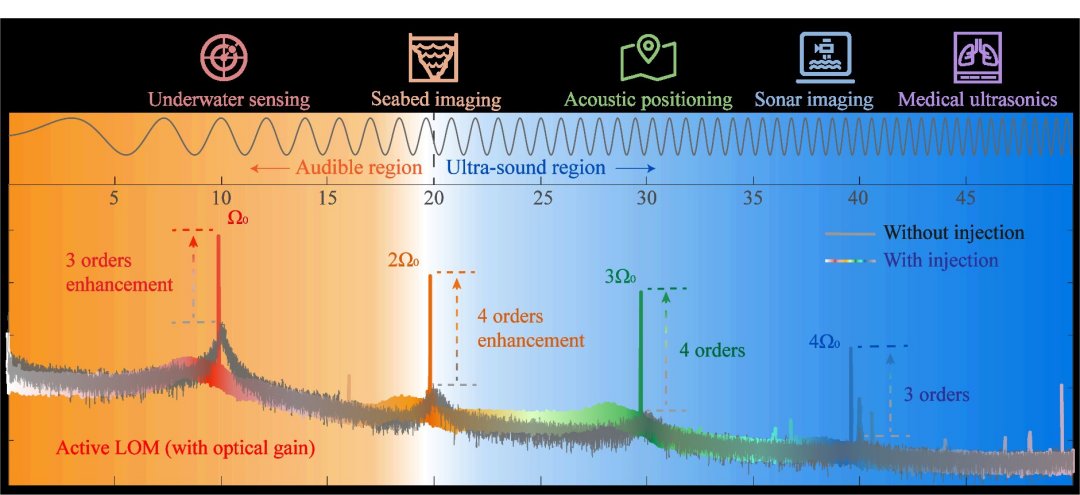 Underwater sensing
Seabed imaging
Acoustic positioning
Sonar imaging
Medical ultrasonics

← Audible region
Ultra-sound region →

5 10 15 20 25 30 35 40 45

$\Omega_0$
3 orders enhancement
$2\Omega_0$
4 orders enhancement
$3\Omega_0$
4 orders
$4\Omega_0$
3 orders

Without injection
With injection

Active LOM (with optical gain)